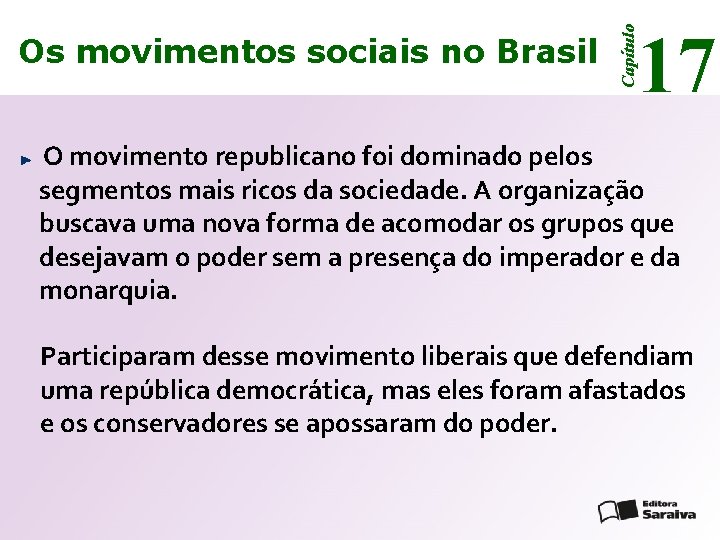 Os movimentos sociais no Brasil

Capítulo 17

O movimento republicano foi dominado pelos segmentos mais ricos da sociedade. A organização buscava uma nova forma de acomodar os grupos que desejavam o poder sem a presença do imperador e da monarquia.

Participaram desse movimento liberais que defendiam uma república democrática, mas eles foram afastados e os conservadores se apossaram do poder.

Editora Saraiva